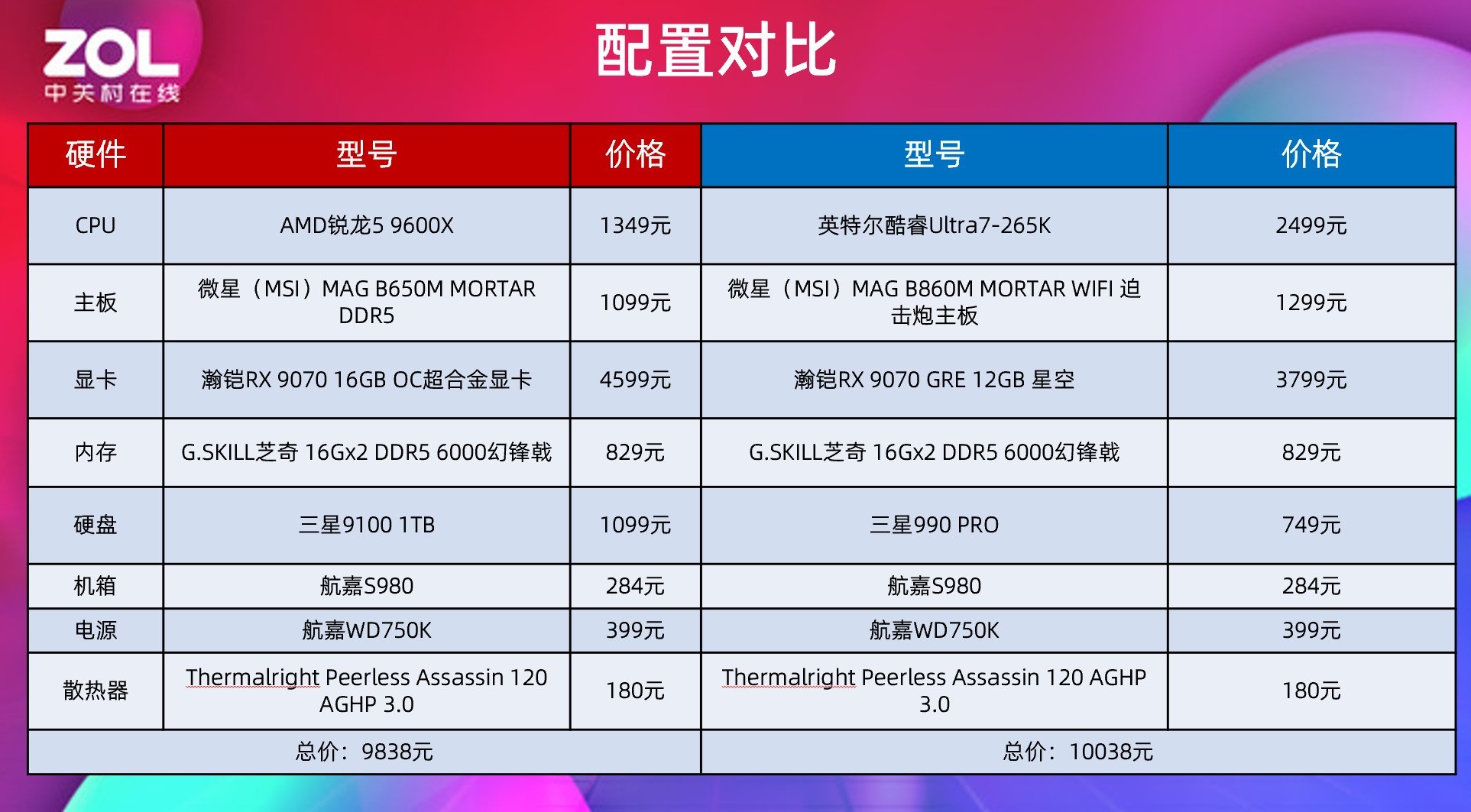 ZOL
中关村在线

配置对比

| 硬件 | 型号 | 价格 | 型号 | 价格 |
|---|---|---|---|---|
| CPU | AMD锐龙5 9600X | 1349元 | 英特尔酷睿Ultra7-265K | 2499元 |
| 主板 | 微星（MSI）MAG B650M MORTAR DDR5 | 1099元 | 微星（MSI）MAG B860M MORTAR WIFI 迫击炮主板 | 1299元 |
| 显卡 | 瀚铠RX 9070 16GB OC超合金显卡 | 4599元 | 瀚铠RX 9070 GRE 12GB 星空 | 3799元 |
| 内存 | G.SKILL芝奇 16Gx2 DDR5 6000幻锋戟 | 829元 | G.SKILL芝奇 16Gx2 DDR5 6000幻锋戟 | 829元 |
| 硬盘 | 三星9100 1TB | 1099元 | 三星990 PRO | 749元 |
| 机箱 | 航嘉S980 | 284元 | 航嘉S980 | 284元 |
| 电源 | 航嘉WD750K | 399元 | 航嘉WD750K | 399元 |
| 散热器 | Thermalright Peerless Assassin 120 AGHP 3.0 | 180元 | Thermalright Peerless Assassin 120 AGHP 3.0 | 180元 |
| 总价：9838元 | | | 总价：10038元 | |